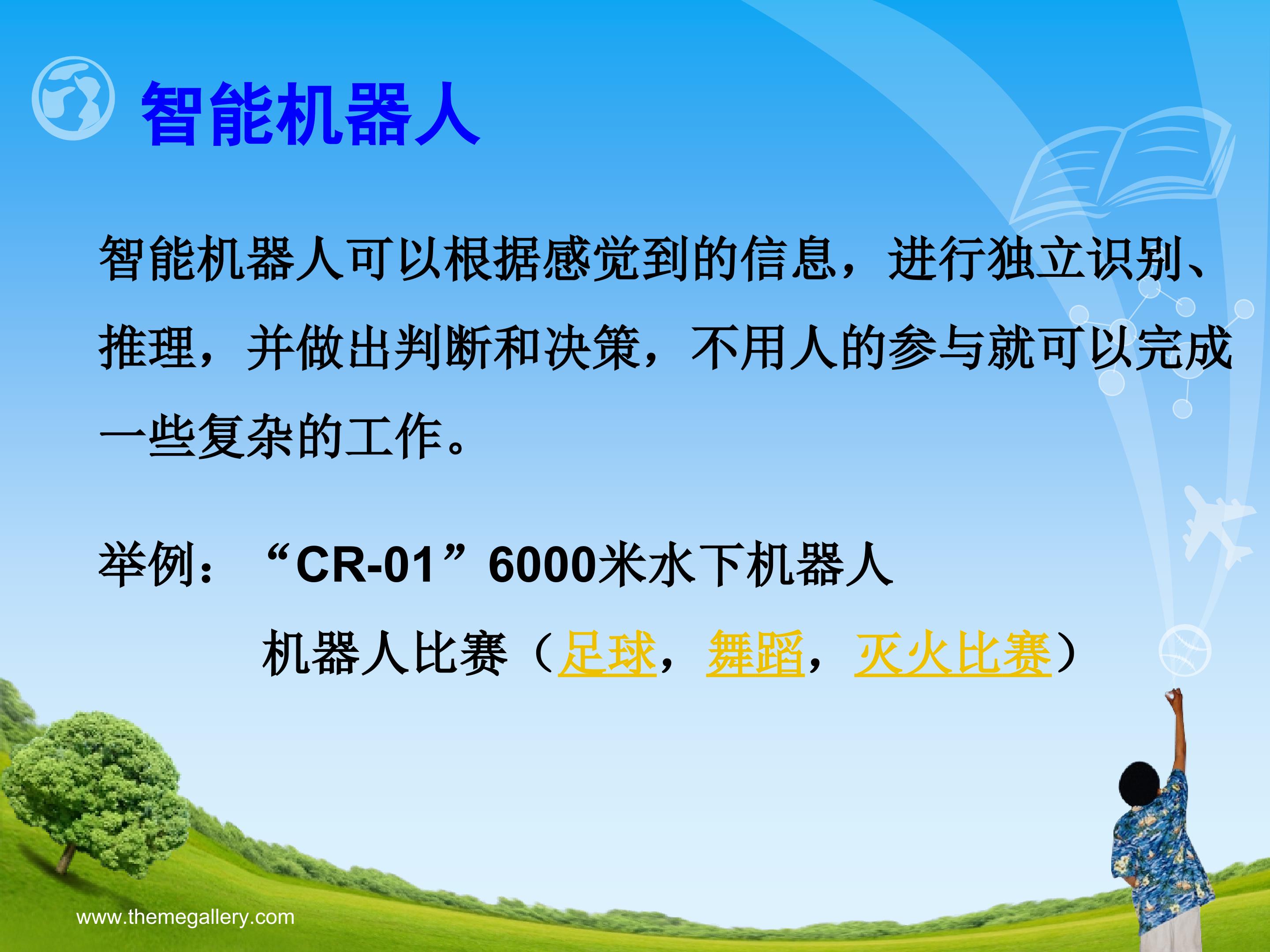 智能机器人

智能机器人可以根据感觉到的信息，进行独立识别、推理，并做出判断和决策，不用人的参与就可以完成一些复杂的工作。

举例：“CR-01”6000米水下机器人

机器人比赛（足球，舞蹈，灭火比赛）

www.themegallery.com